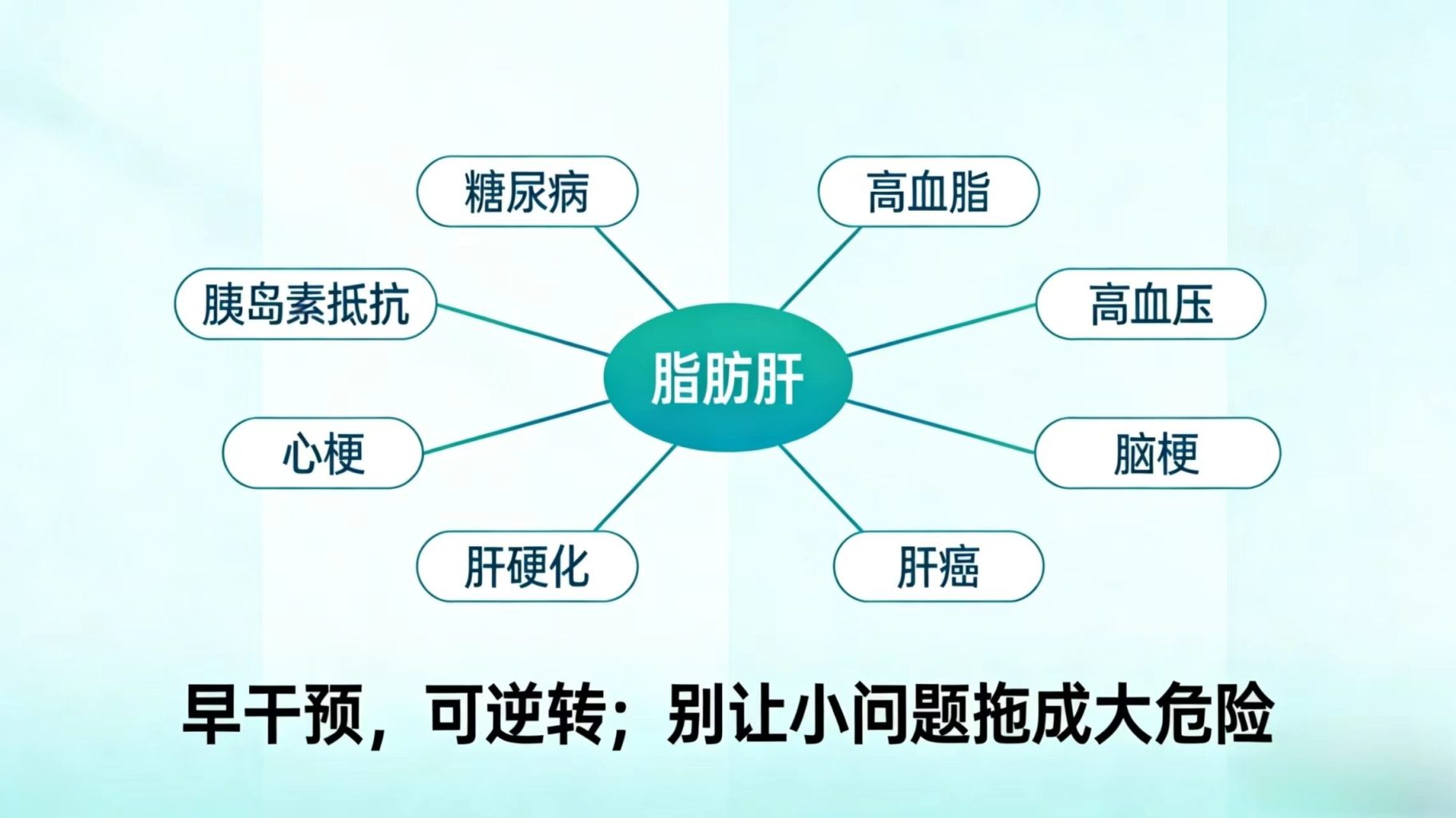 糖尿病

高血脂

胰岛素抵抗

高血压

脂肪肝

心梗

脑梗

肝硬化

肝癌

早干预，可逆转；别让小问题拖成大危险